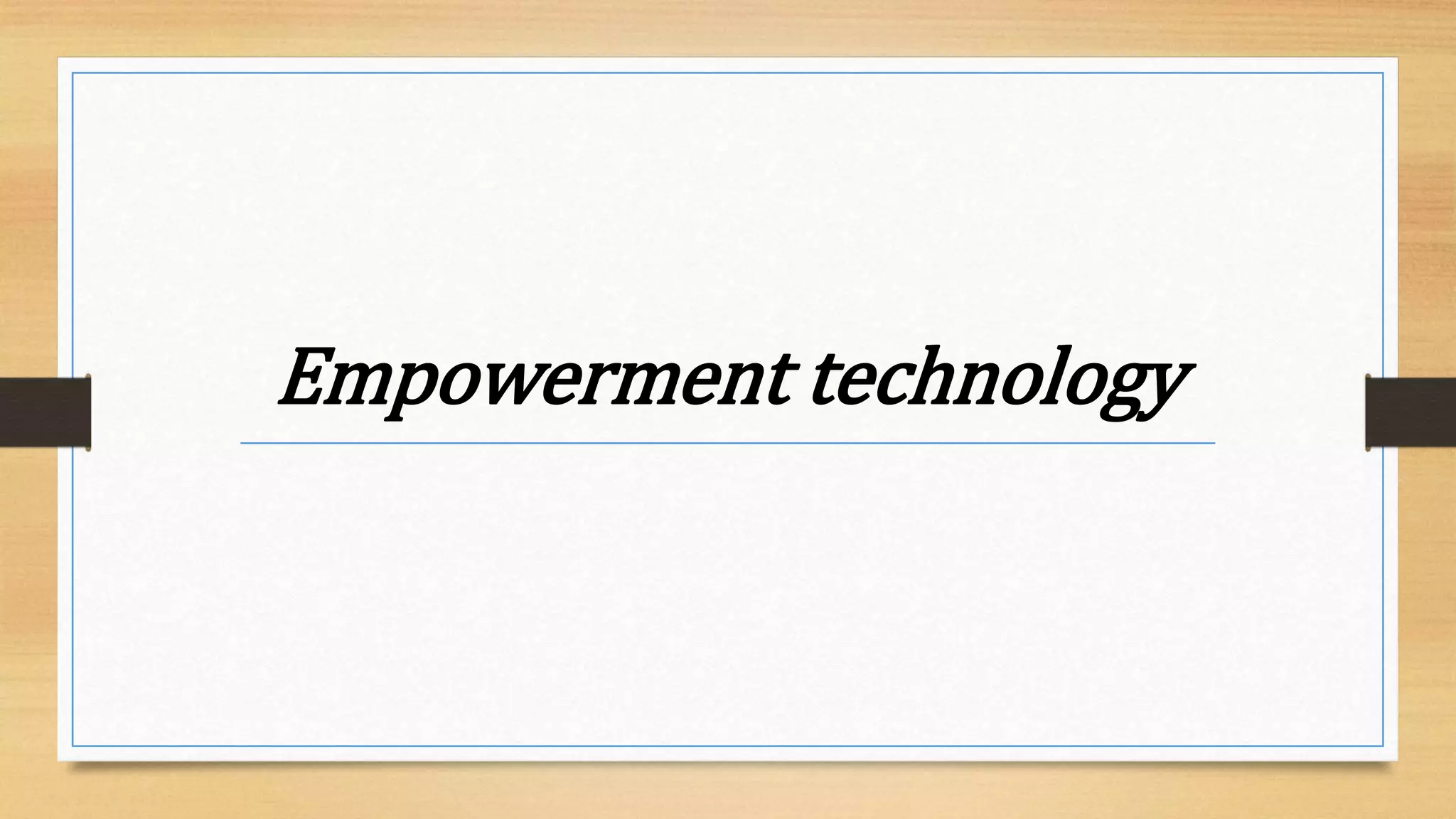 Empowerment technology